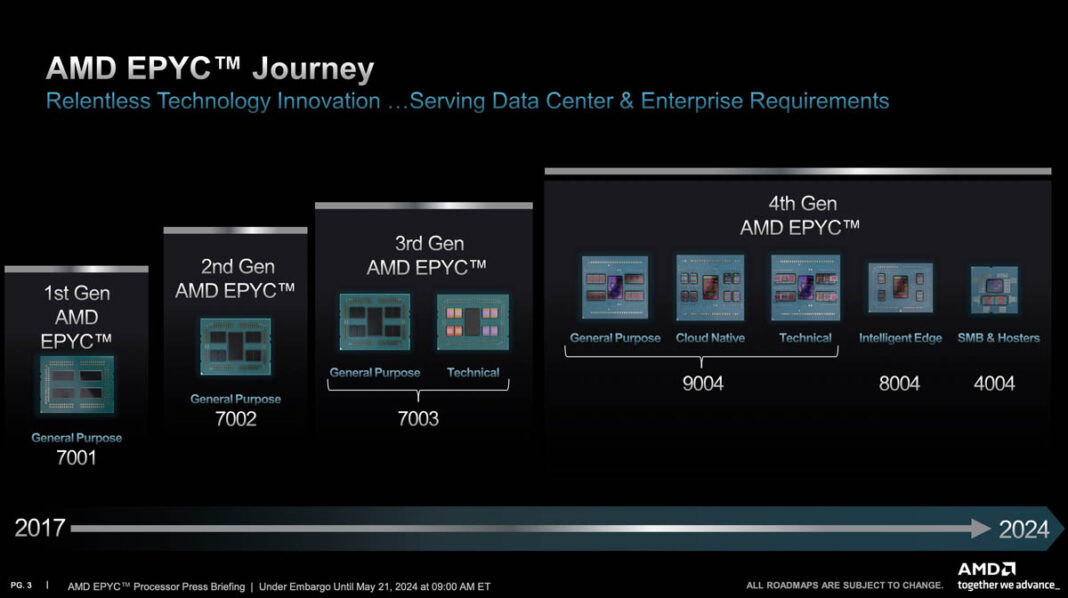 AMD EPYC™ Journey
Relentless Technology Innovation …Serving Data Center & Enterprise Requirements

1st Gen AMD EPYC™
General Purpose
7001

2nd Gen AMD EPYC™
General Purpose
7002

3rd Gen AMD EPYC™
General Purpose
Technical
7003

4th Gen AMD EPYC™
General Purpose
Cloud Native
Technical
Intelligent Edge
SMB & Hosters
9004
8004
4004

2017
2024

PG. 3 | AMD EPYC™ Processor Press Briefing | Under Embargo Until May 21, 2024 at 09:00 AM ET

ALL ROADMAPS ARE SUBJECT TO CHANGE.

AMD
together we advance_